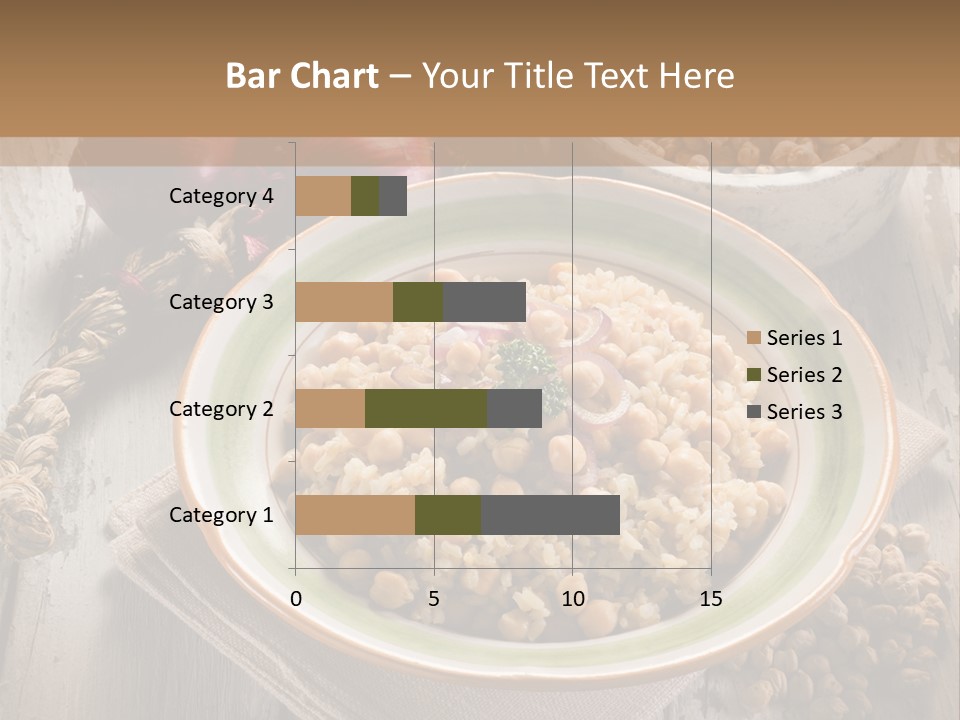 Bar Chart – Your Title Text Here

Category 4
Category 3
Category 2
Category 1

0
5
10
15

Series 1
Series 2
Series 3